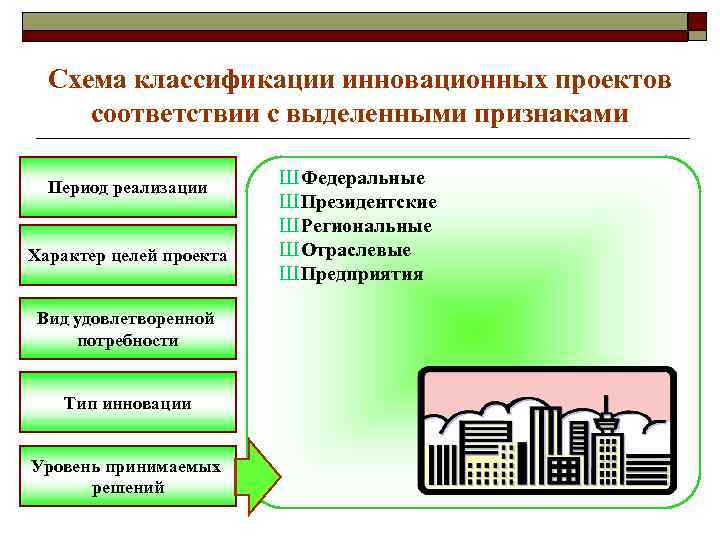 Схема классификации инновационных проектов соответствии с выделенными признаками

Период реализации

Характер целей проекта

Вид удовлетворенной потребности

Тип инновации

Уровень принимаемых решений

Ш Федеральные
Ш Президентские
Ш Региональные
Ш Отраслевые
Ш Предприятия